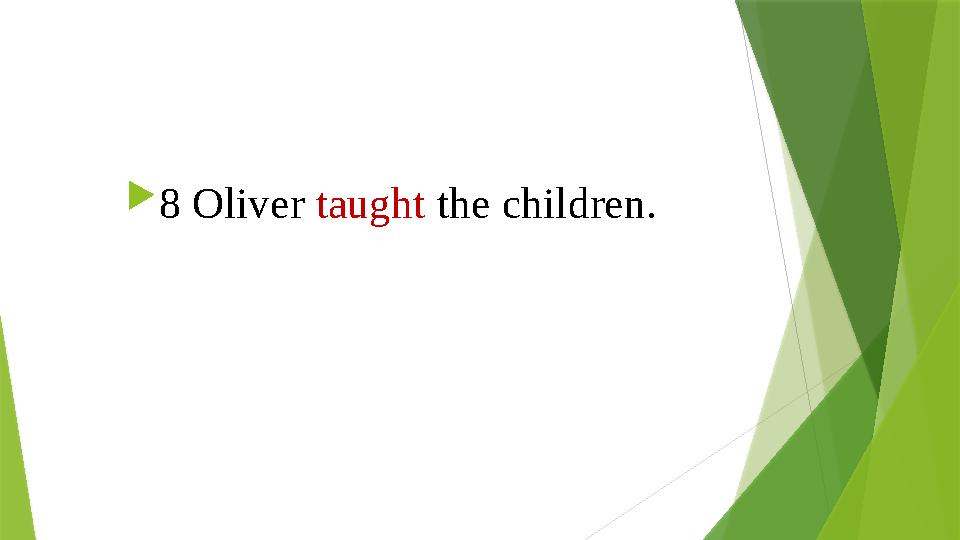 8 Oliver taught the children.